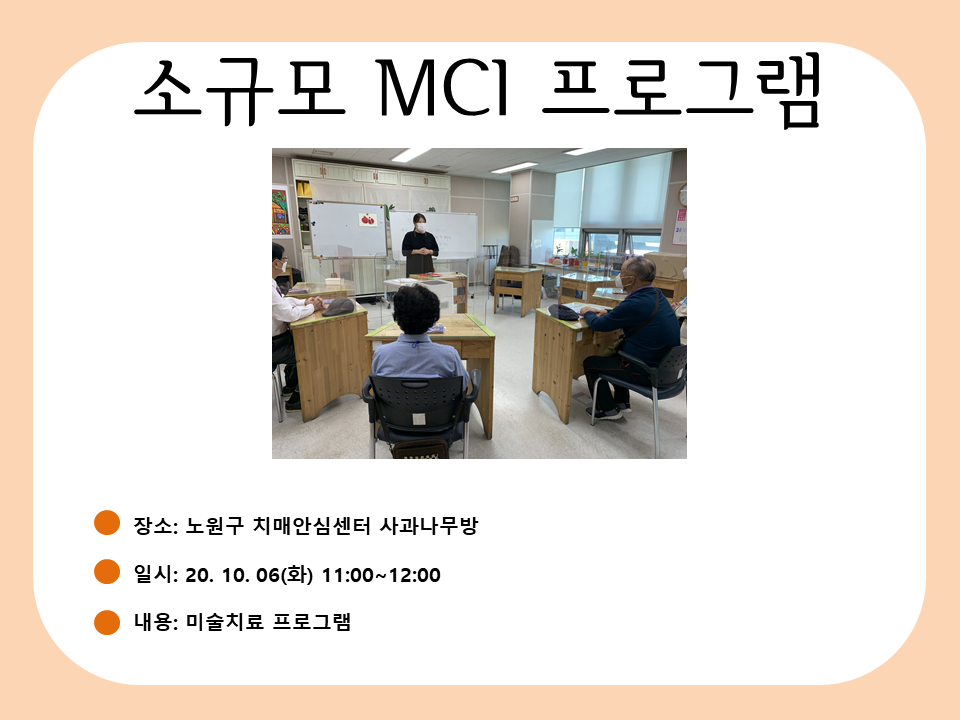 소규모 MCI 프로그램

장소: 노원구 치매안심센터 사과나무방

일시: 20. 10. 06(화) 11:00~12:00

내용: 미술치료 프로그램